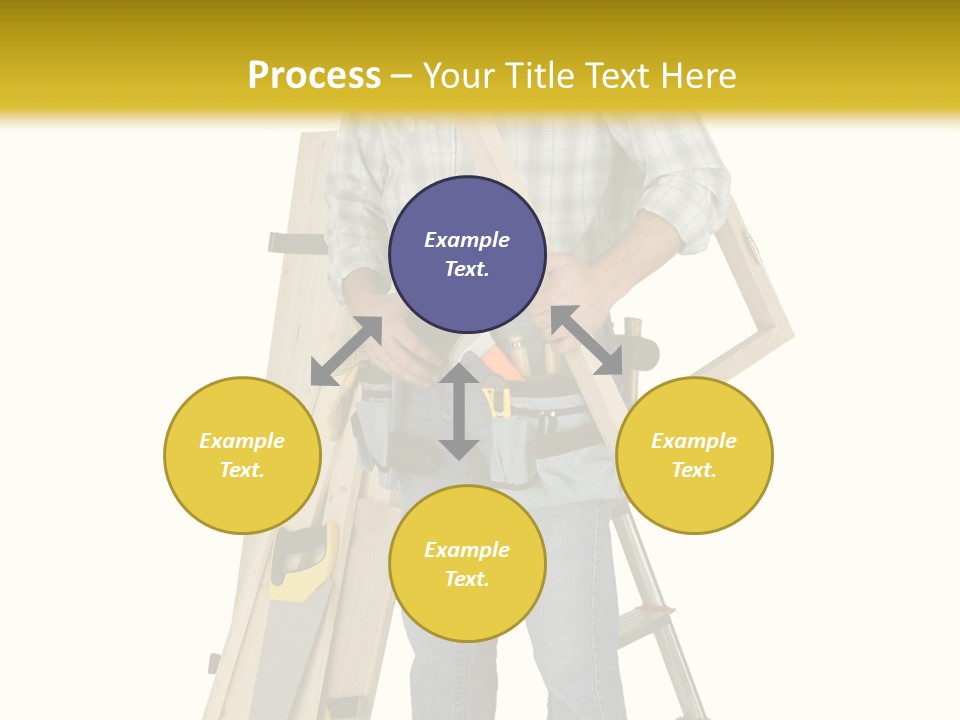 Process – Your Title Text Here

Example Text.

Example Text.

Example Text.

Example Text.